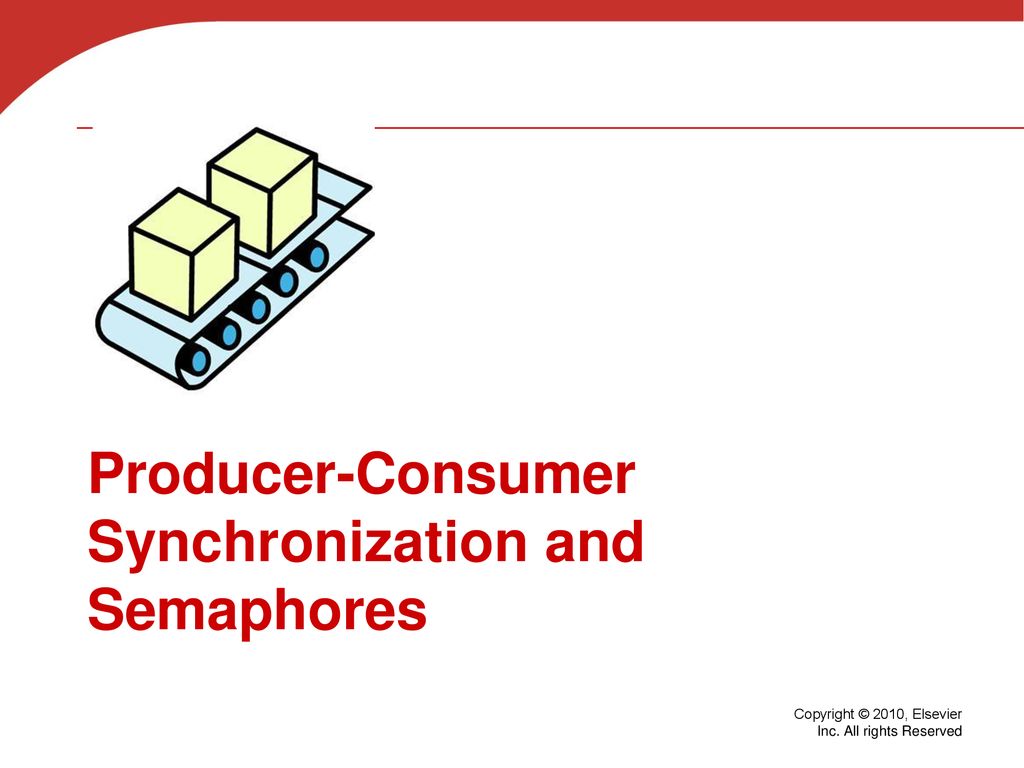 Producer-Consumer Synchronization and Semaphores

Copyright © 2010, Elsevier Inc. All rights Reserved